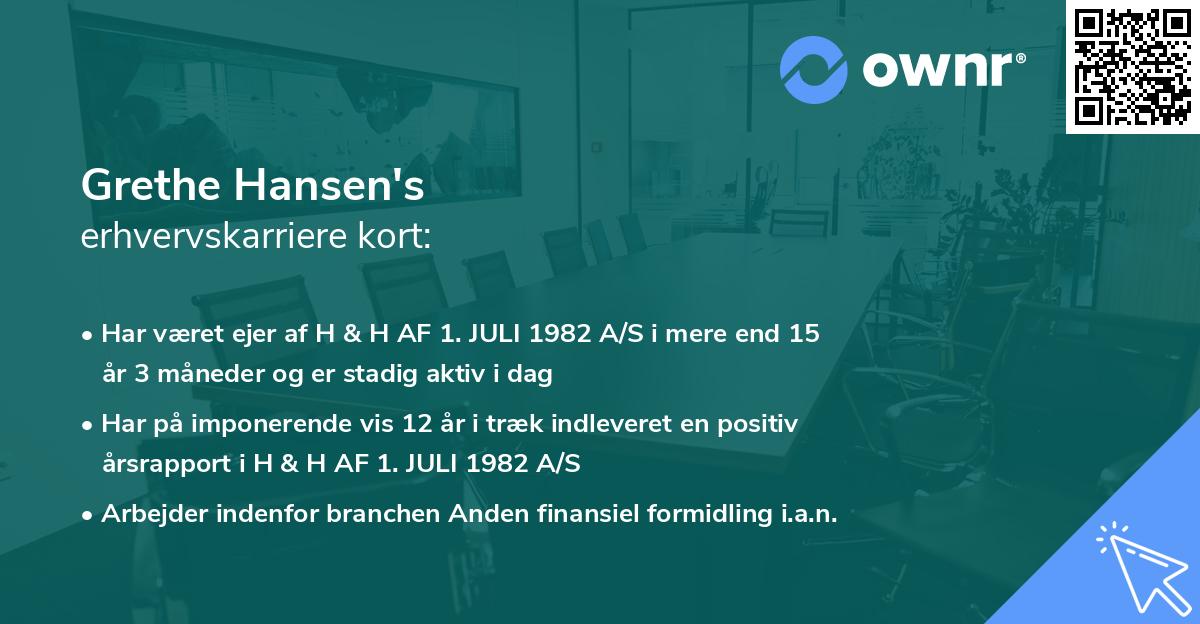 ownr®

Grethe Hansen's
erhvervskarriere kort:

• Har været ejer af H & H AF 1. JULI 1982 A/S i mere end 15 år 3 måneder og er stadig aktiv i dag

• Har på imponerende vis 12 år i træk indleveret en positiv årsrapport i H & H AF 1. JULI 1982 A/S

• Arbejder indenfor branchen Anden finansiel formidling i.a.n.